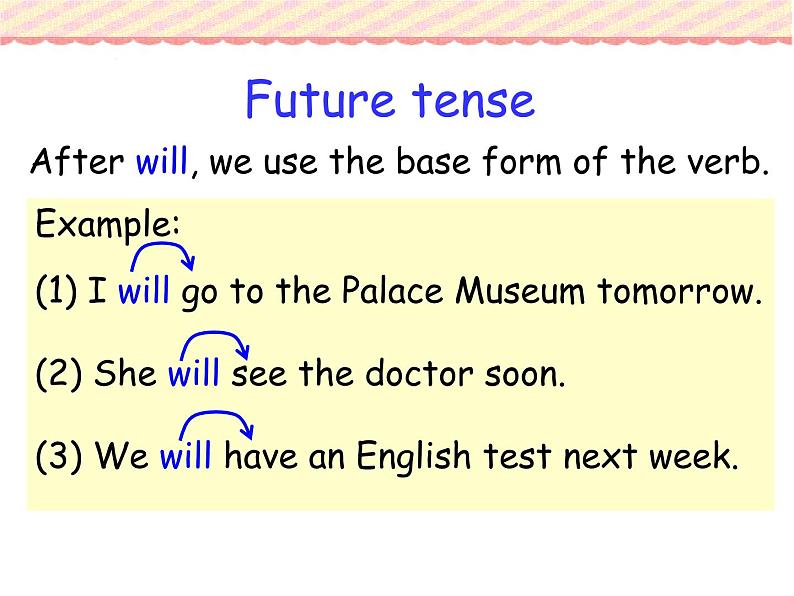 Future tense

After will, we use the base form of the verb.

Example:

(1) I will go to the Palace Museum tomorrow.

(2) She will see the doctor soon.

(3) We will have an English test next week.